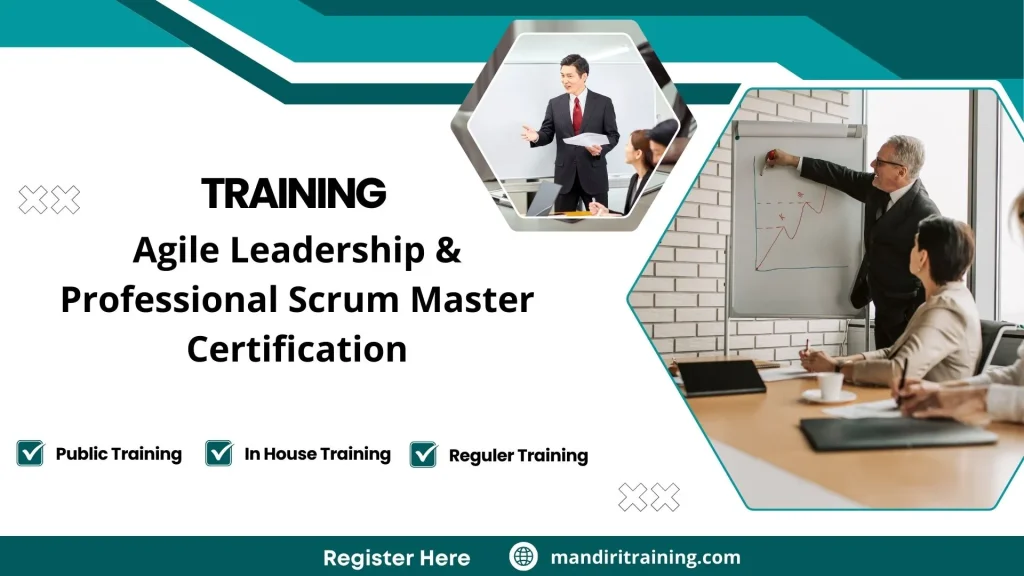 TRAINING

Agile Leadership & Professional Scrum Master Certification

Public Training In House Training Reguler Training

Register Here mandiritraining.com